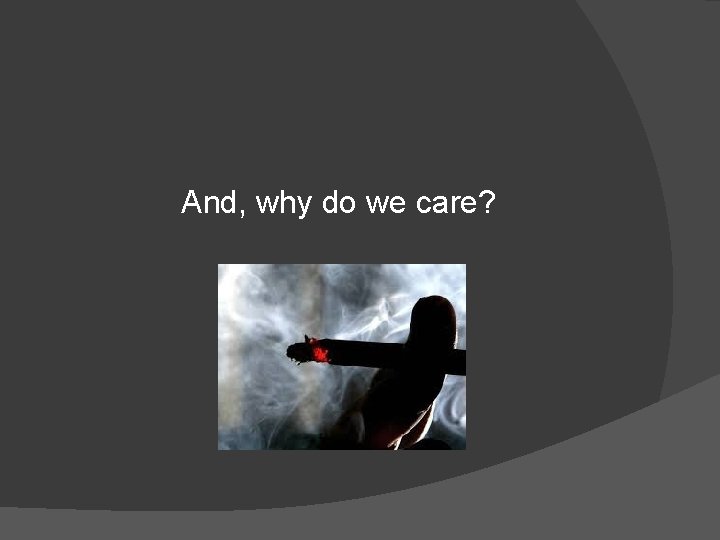 And, why do we care?